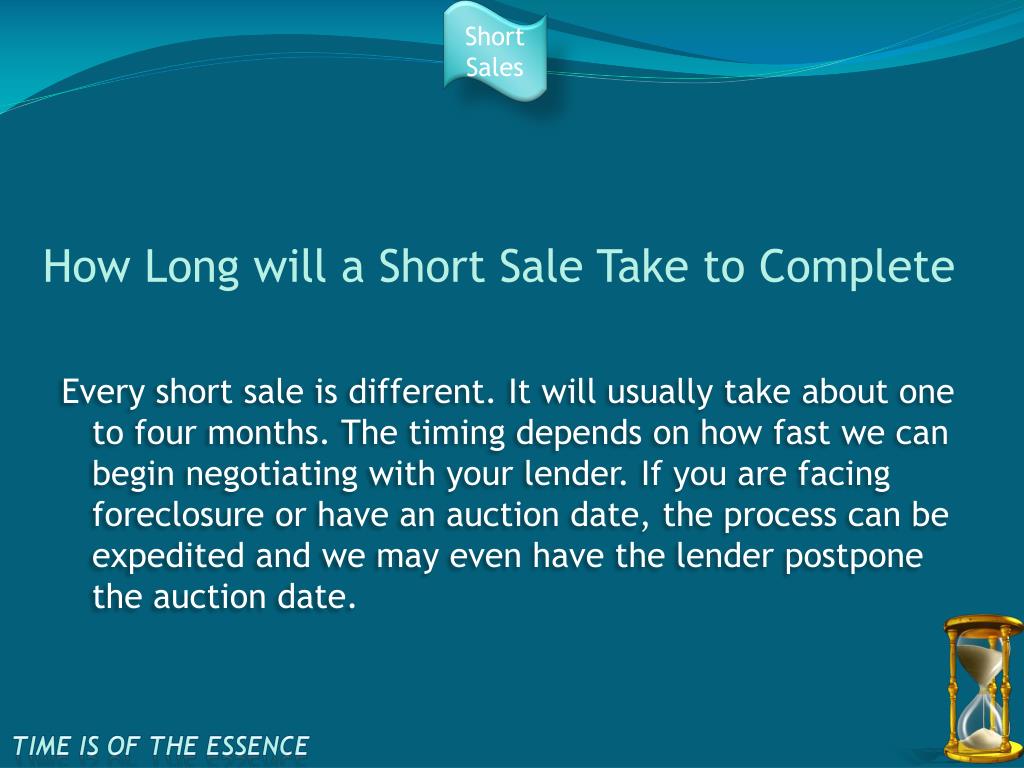 Short Sales

How Long will a Short Sale Take to Complete

Every short sale is different. It will usually take about one to four months. The timing depends on how fast we can begin negotiating with your lender. If you are facing foreclosure or have an auction date, the process can be expedited and we may even have the lender postpone the auction date.

TIME IS OF THE ESSENCE